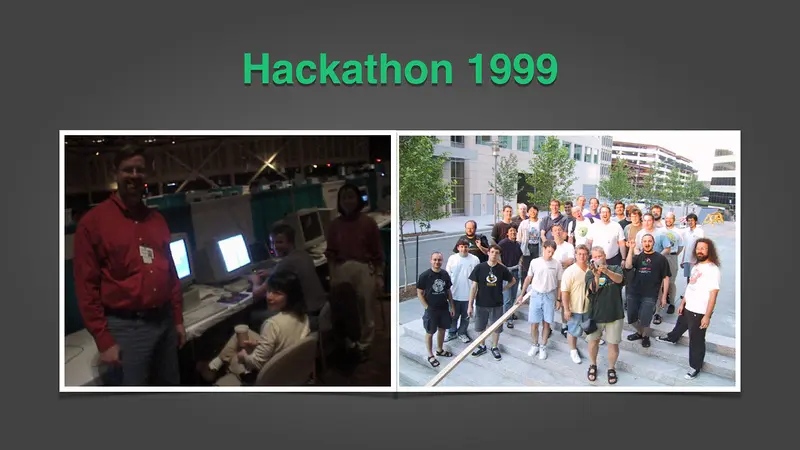 Hackathon 1999